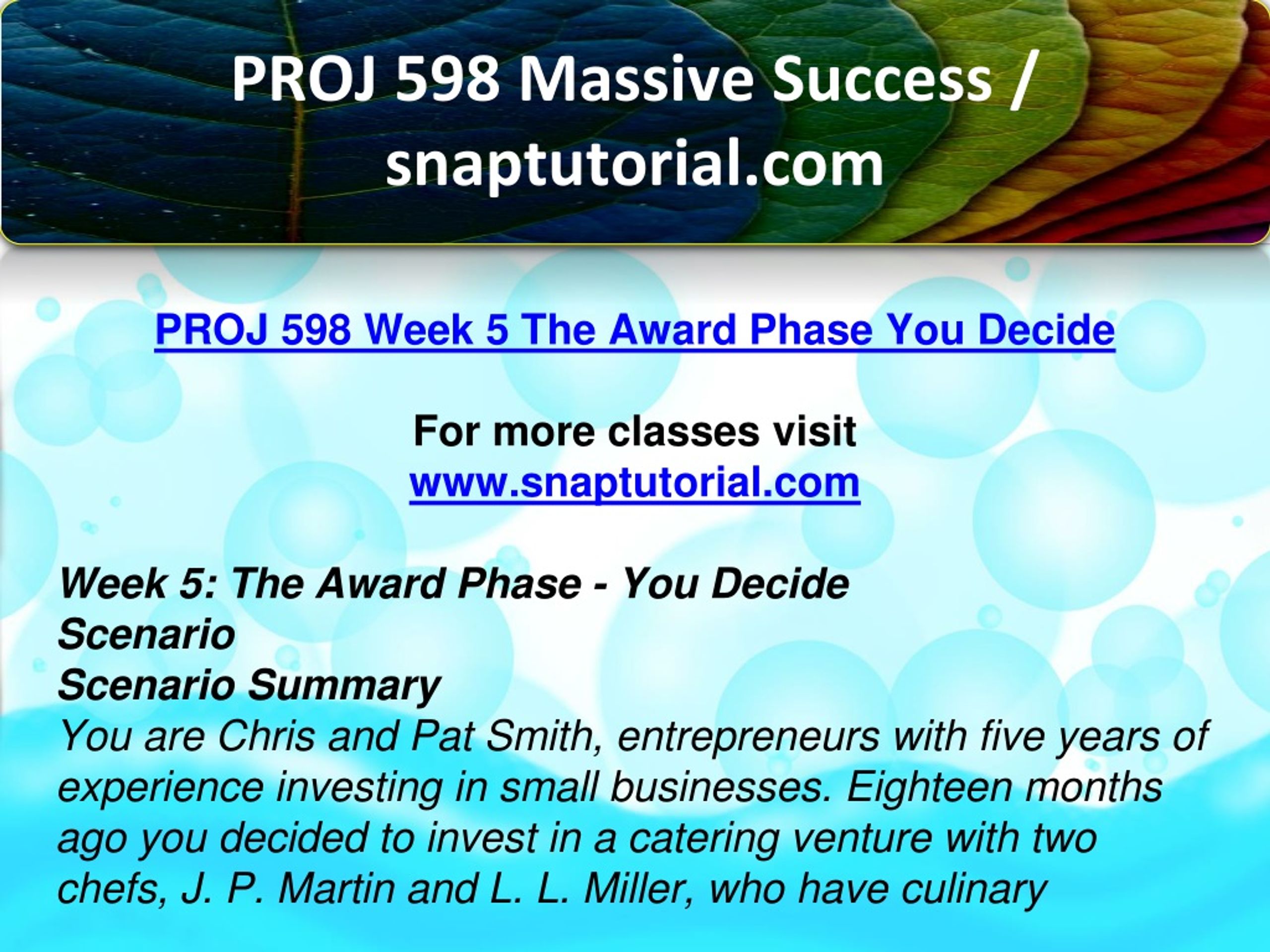 PROJ 598 Massive Success / snaptutorial.com

PROJ 598 Week 5 The Award Phase You Decide

For more classes visit
www.snaptutorial.com

Week 5: The Award Phase - You Decide
Scenario
Scenario Summary
You are Chris and Pat Smith, entrepreneurs with five years of experience investing in small businesses. Eighteen months ago you decided to invest in a catering venture with two chefs, J. P. Martin and L. L. Miller, who have culinary